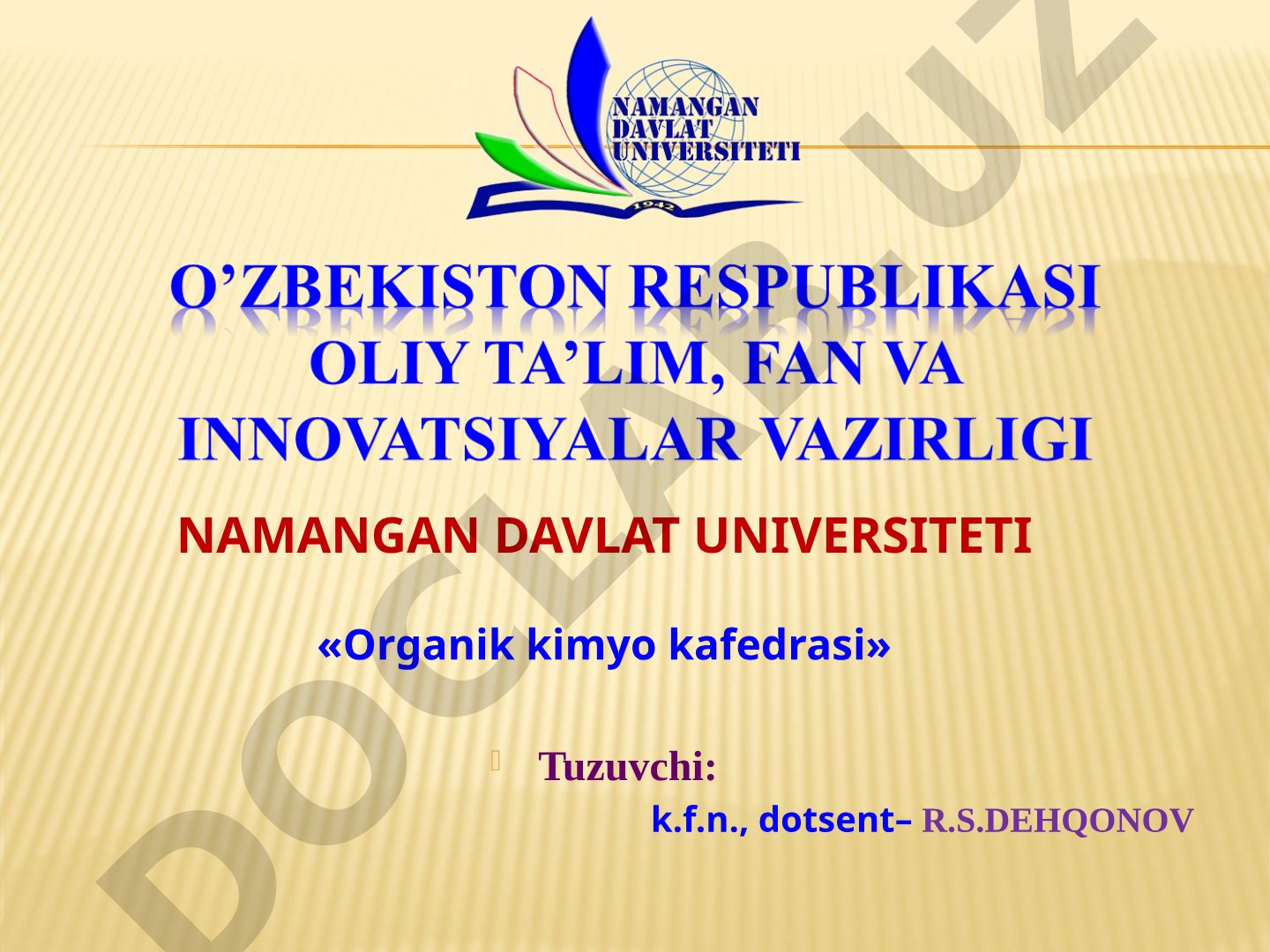 NAMANGAN DAVLAT UNIVERSITETI
1942

O'ZBEKISTON RESPUBLIKASI OLIY TA'LIM, FAN VA INNOVATSIYALAR VAZIRLIGI

NAMANGAN DAVLAT UNIVERSITETI

«Organik kimyo kafedrasi»

Tuzuvchi:
k.f.n., dotsent– R.S.DEHQONOV

DOCLAR.UZ